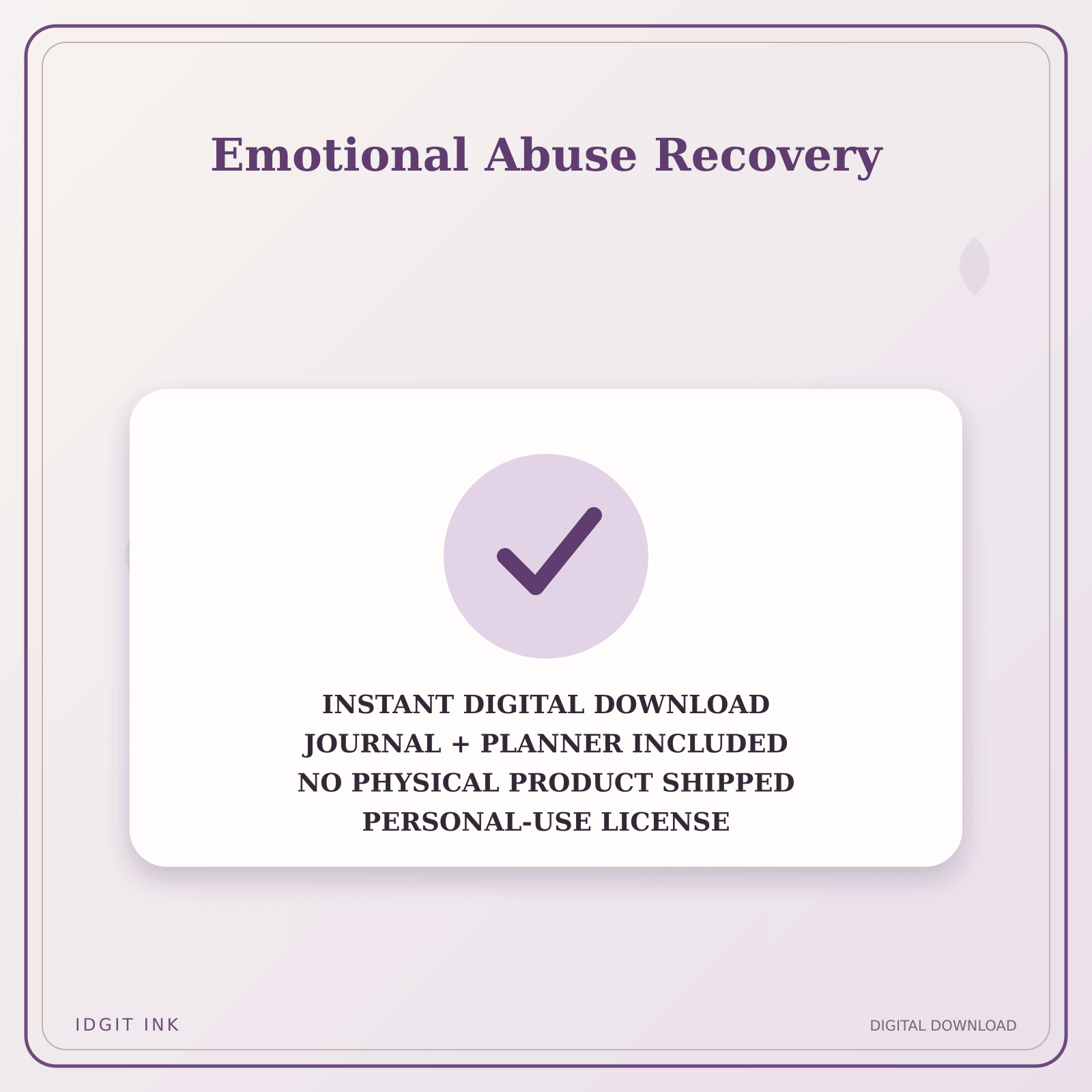 Emotional Abuse Recovery

INSTANT DIGITAL DOWNLOAD
JOURNAL + PLANNER INCLUDED
NO PHYSICAL PRODUCT SHIPPED
PERSONAL-USE LICENSE

IDGIT INK

DIGITAL DOWNLOAD